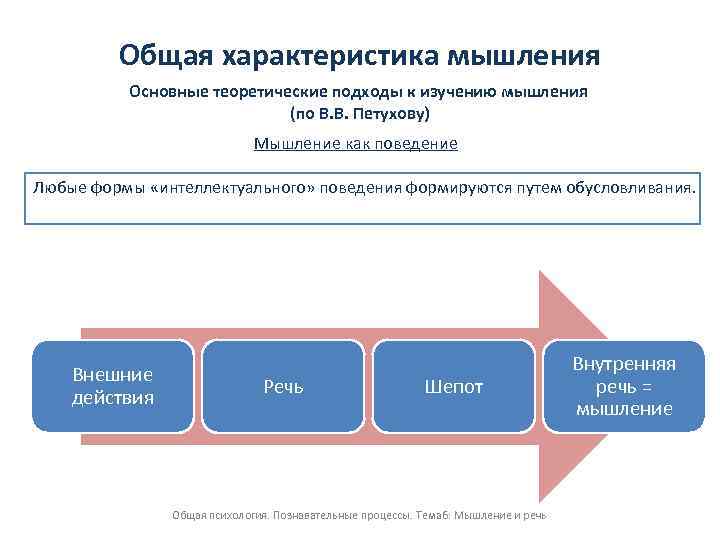 Общая характеристика мышления

Основные теоретические подходы к изучению мышления
(по В.В. Петухову)

Мышление как поведение

Любые формы «интеллектуального» поведения формируются путем обусловливания.

Внешние действия

Речь

Шепот

Внутренняя речь = мышление

Общая психология. Познавательные процессы. Тема6: Мышление и речь